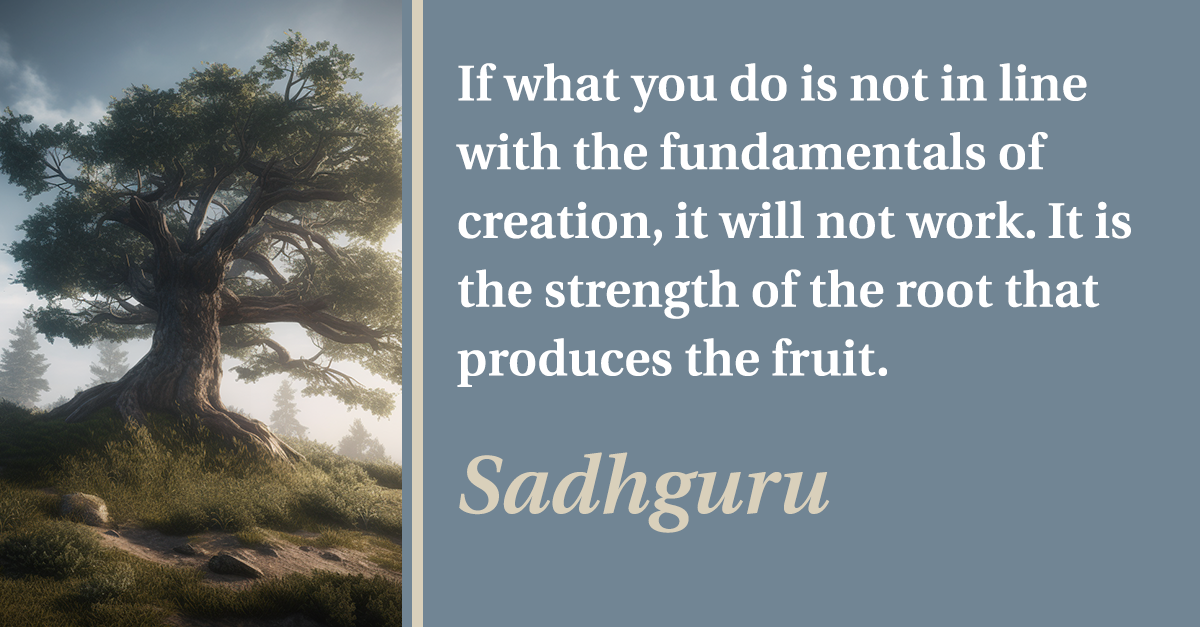 If what you do is not in line with the fundamentals of creation, it will not work. It is the strength of the root that produces the fruit.

Sadhguru